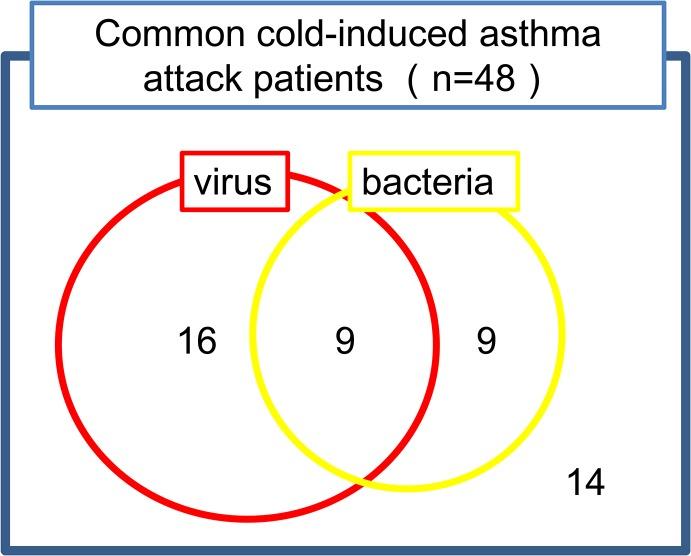 Common cold-induced asthma attack patients （n=48）

virus

bacteria

16

9

9

14